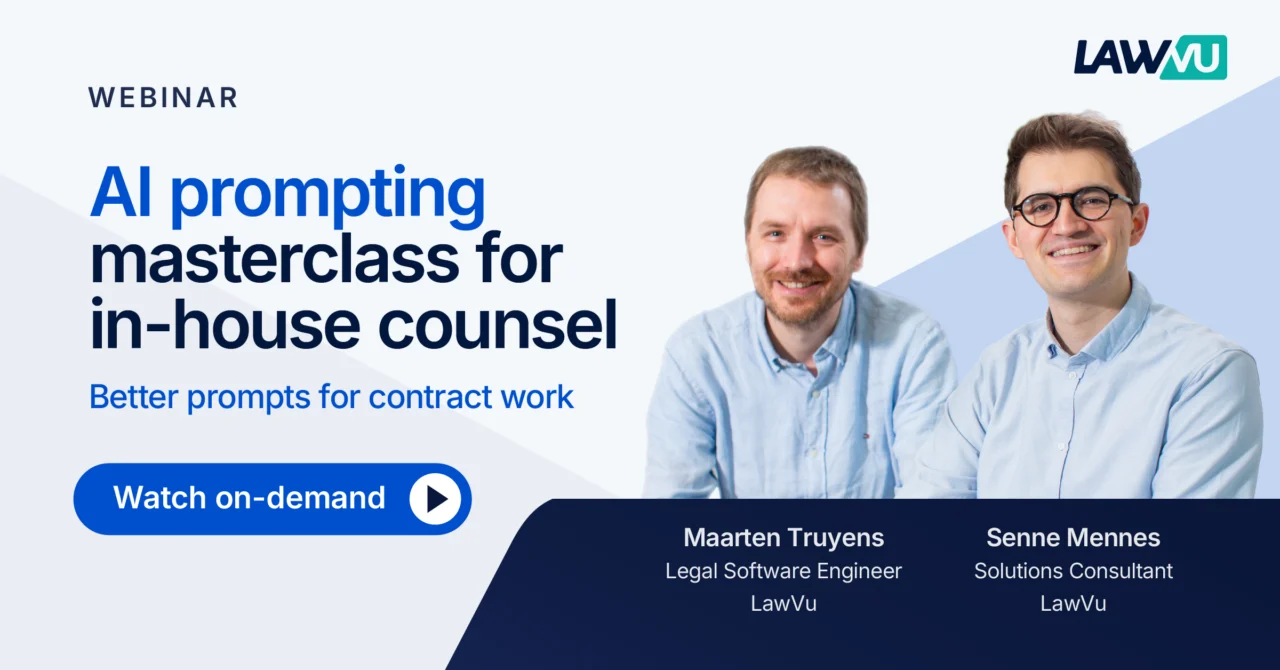 LAWVU

WEBINAR

AI prompting masterclass for in-house counsel

Better prompts for contract work

Watch on-demand

Maarten Truyens
Legal Software Engineer
LawVu

Senne Mennes
Solutions Consultant
LawVu